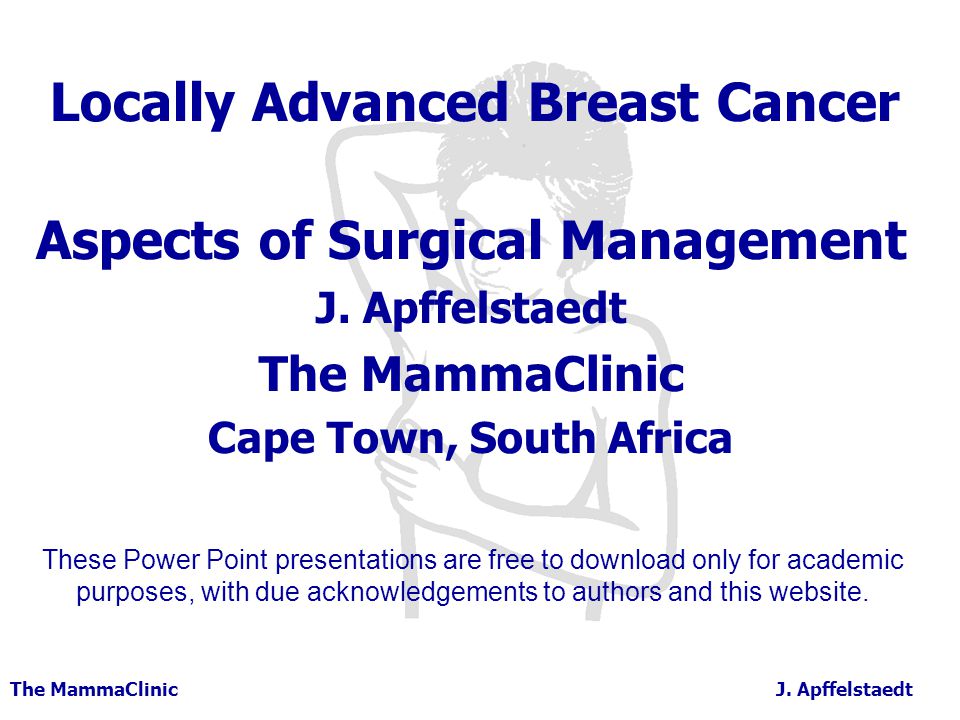 Locally Advanced Breast Cancer

Aspects of Surgical Management

J. Apffelstaedt

The MammaClinic

Cape Town, South Africa

These Power Point presentations are free to download only for academic purposes, with due acknowledgements to authors and this website.

The MammaClinic

J. Apffelstaedt